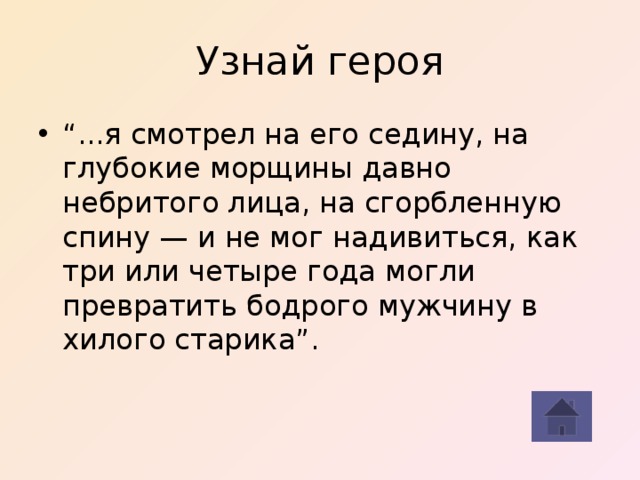 Узнай героя

• “...я смотрел на его седину, на глубокие морщины давно небритого лица, на сгорбленную спину — и не мог надивиться, как три или четыре года могли превратить бодрого мужчину в хилого старика”.